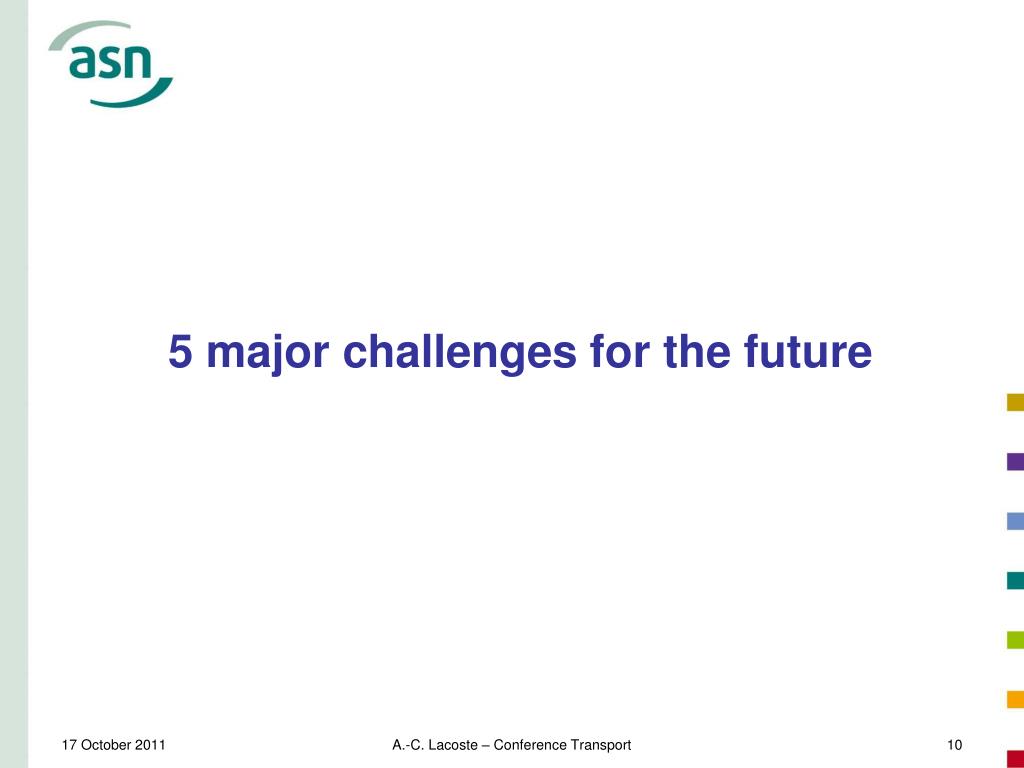 asn

5 major challenges for the future

17 October 2011

A.-C. Lacoste – Conference Transport

10